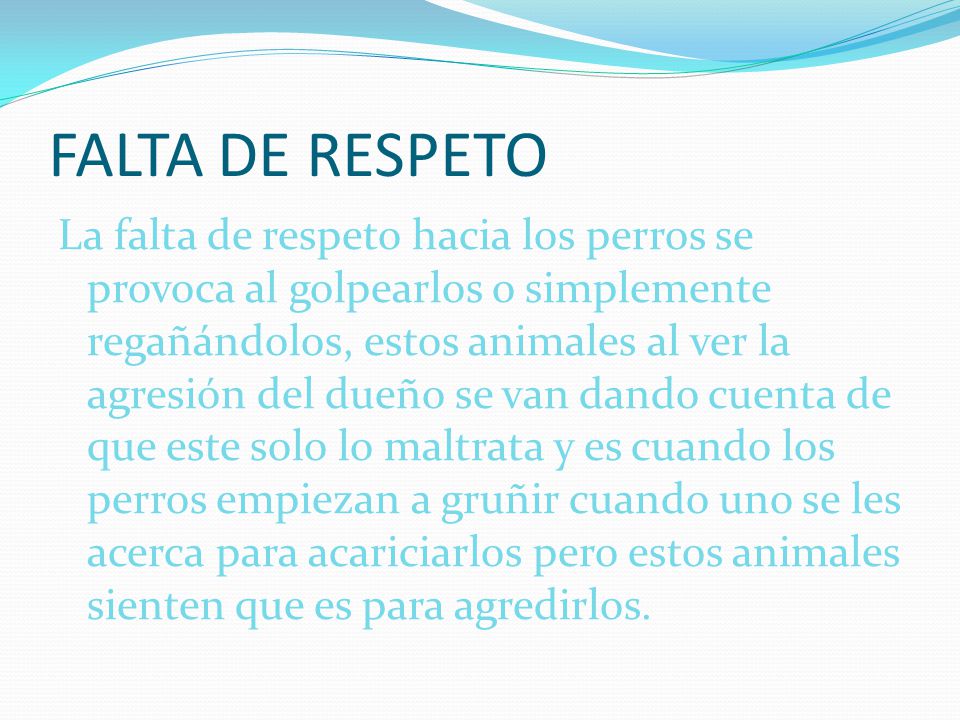 FALTA DE RESPETO

La falta de respeto hacia los perros se provoca al golpearlos o simplemente regañándolos, estos animales al ver la agresión del dueño se van dando cuenta de que este solo lo maltrata y es cuando los perros empiezan a gruñir cuando uno se les acerca para acariciarlos pero estos animales sienten que es para agredirlos.